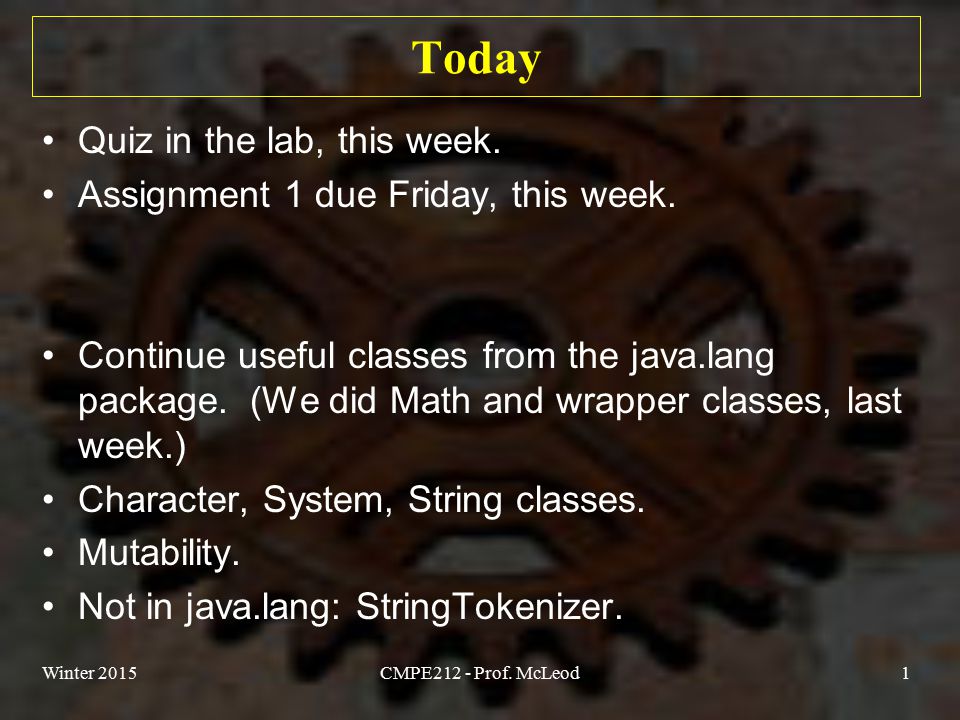 Today

• Quiz in the lab, this week.
• Assignment 1 due Friday, this week.

• Continue useful classes from the java.lang package. (We did Math and wrapper classes, last week.)
• Character, System, String classes.
• Mutability.
• Not in java.lang: StringTokenizer.

Winter 2015

CMPE212 - Prof. McLeod

1